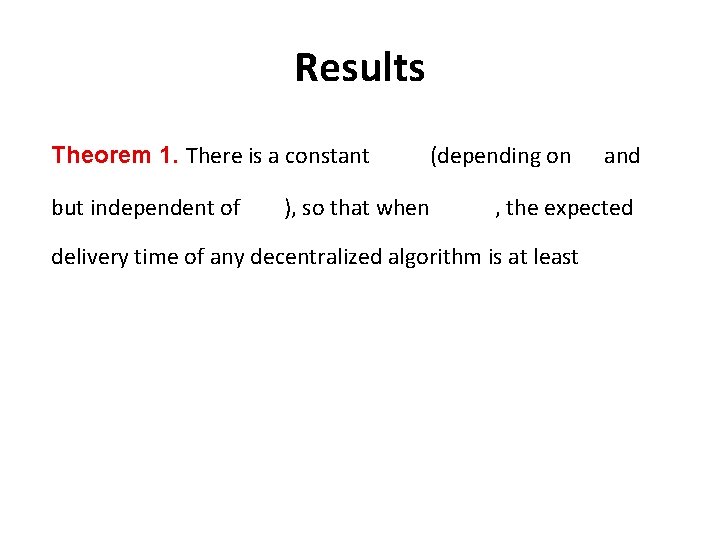 Results

Theorem 1. There is a constant (depending on and but independent of ), so that when , the expected delivery time of any decentralized algorithm is at least